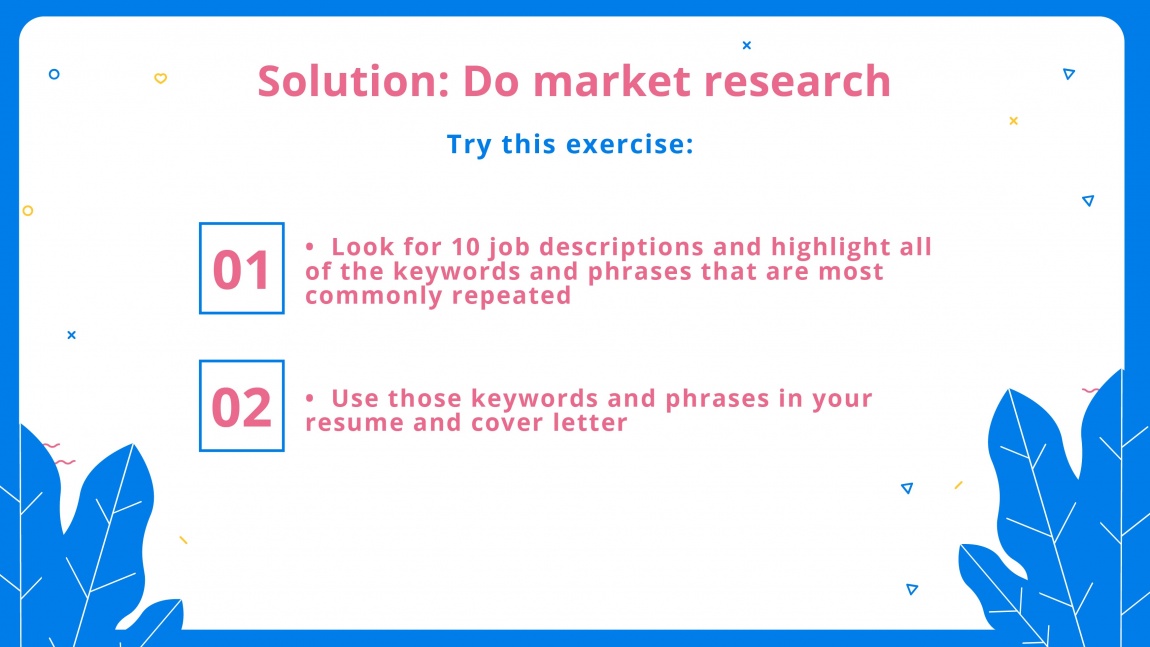 Solution: Do market research

Try this exercise:

01

• Look for 10 job descriptions and highlight all of the keywords and phrases that are most commonly repeated

02

• Use those keywords and phrases in your resume and cover letter